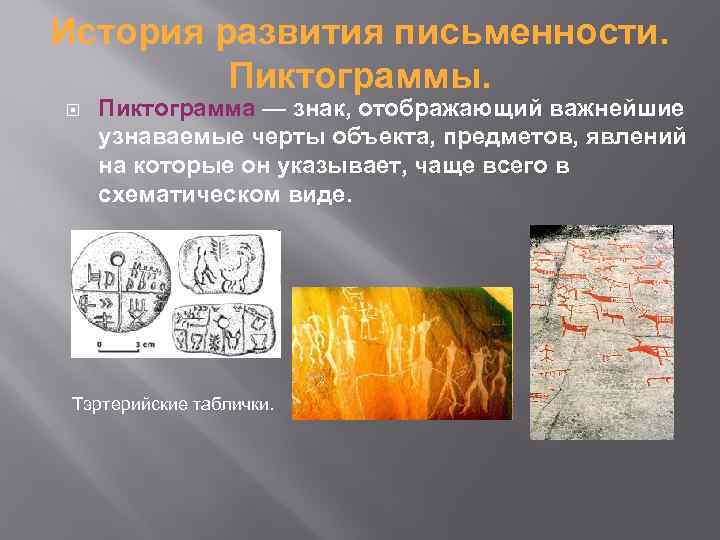 История развития письменности. Пиктограммы.

Пиктограмма — знак, отображающий важнейшие узнаваемые черты объекта, предметов, явлений на которые он указывает, чаще всего в схематическом виде.

0 3 cm

Тэртерийские таблички.